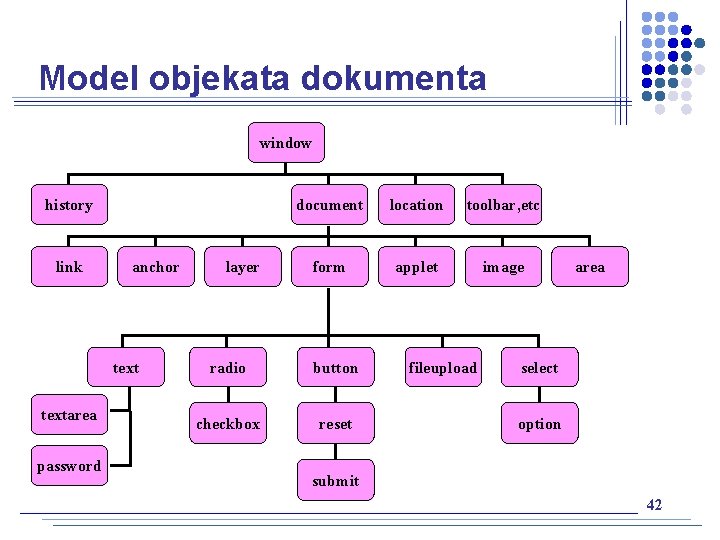 Model objekata dokumenta

window

history
document
location
toolbar,etc

link
anchor
layer
form
applet
image
area

text
radio
button
fileupload
select

textarea
checkbox
reset
option

password
submit

42